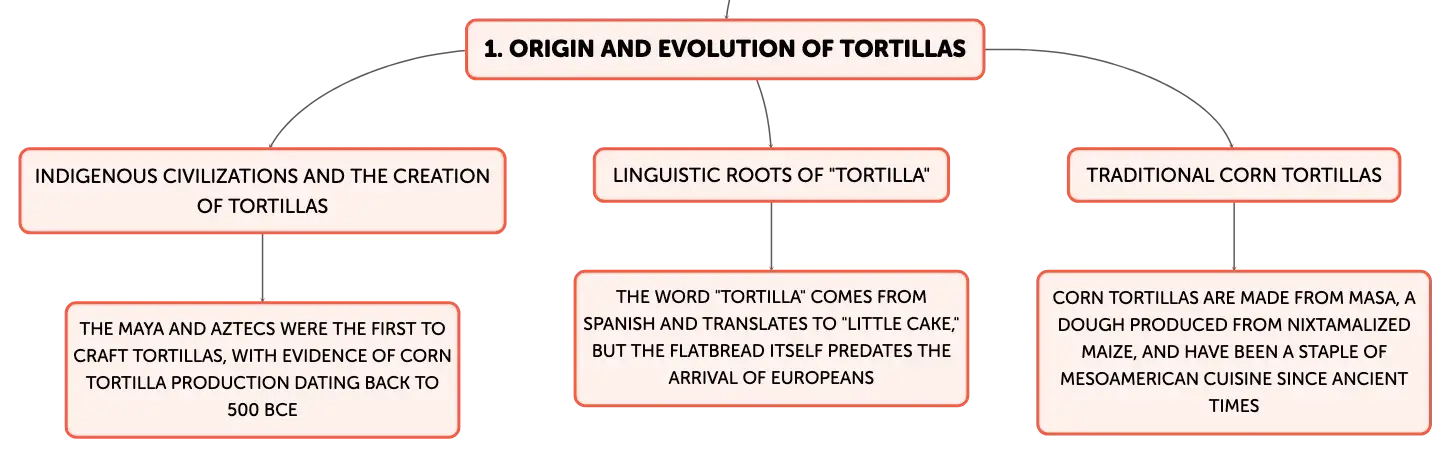 1. ORIGIN AND EVOLUTION OF TORTILLAS

INDIGENOUS CIVILIZATIONS AND THE CREATION OF TORTILLAS

THE MAYA AND AZTECS WERE THE FIRST TO CRAFT TORTILLAS, WITH EVIDENCE OF CORN TORTILLA PRODUCTION DATING BACK TO 500 BCE

LINGUISTIC ROOTS OF "TORTILLA"

THE WORD "TORTILLA" COMES FROM SPANISH AND TRANSLATES TO "LITTLE CAKE," BUT THE FLATBREAD ITSELF PREDATES THE ARRIVAL OF EUROPEANS

TRADITIONAL CORN TORTILLAS

CORN TORTILLAS ARE MADE FROM MASA, A DOUGH PRODUCED FROM NIXTAMALIZED MAIZE, AND HAVE BEEN A STAPLE OF MESOAMERICAN CUISINE SINCE ANCIENT TIMES